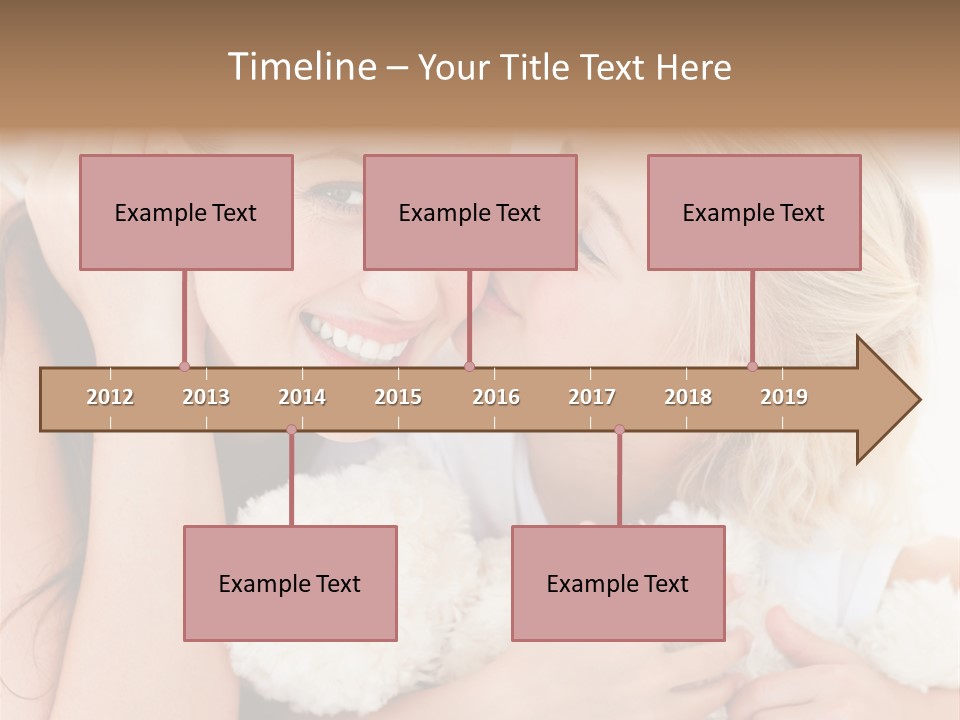 Timeline – Your Title Text Here

Example Text

Example Text

Example Text

2012 2013 2014 2015 2016 2017 2018 2019

Example Text

Example Text